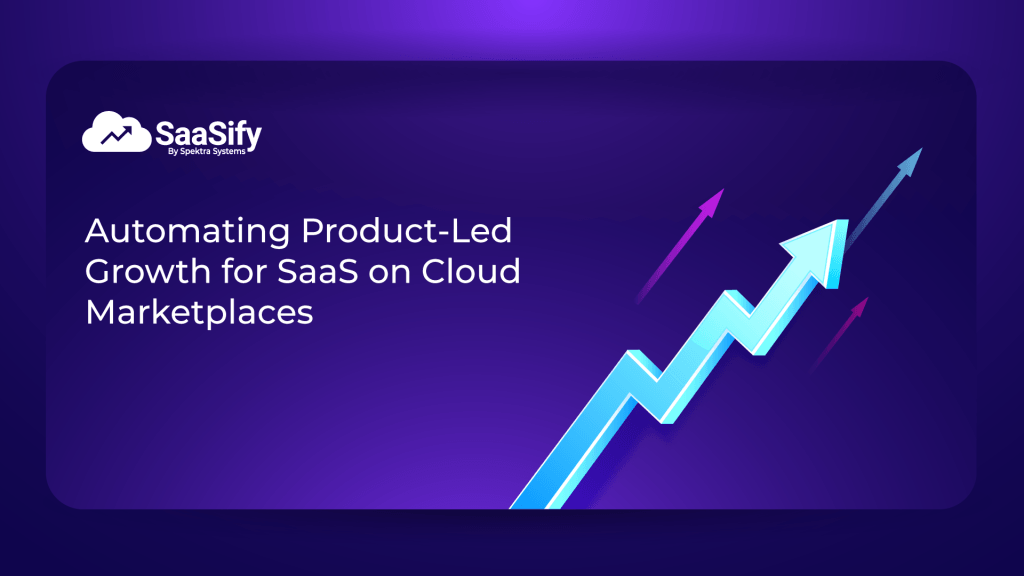 SaaSify
By Spektra Systems

Automating Product-Led Growth for SaaS on Cloud Marketplaces